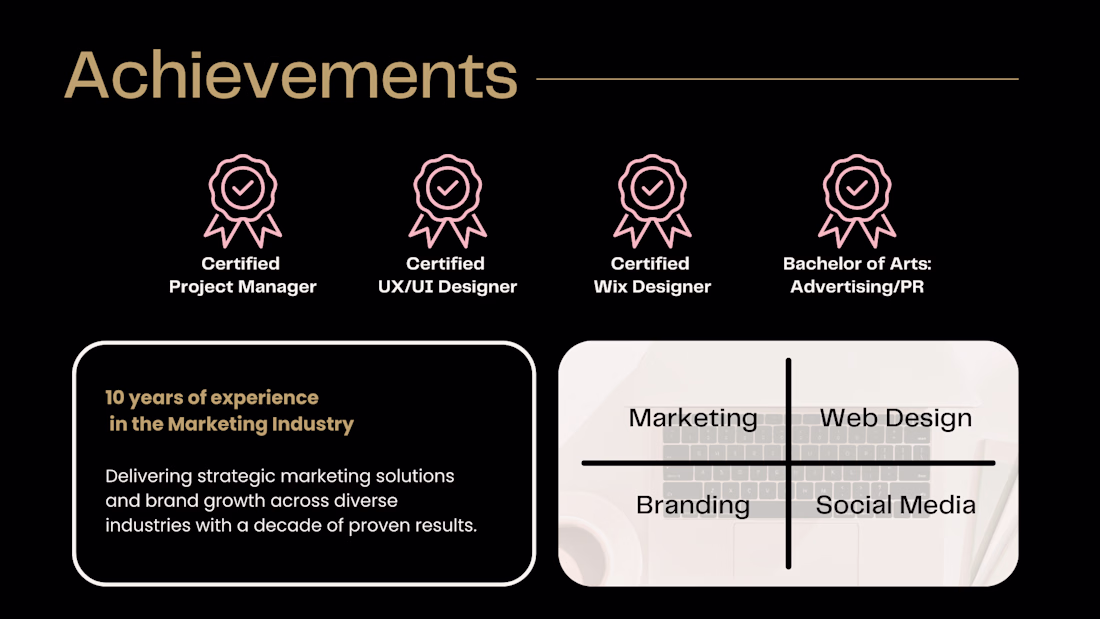 Achievements

Certified
Project Manager

Certified
UX/UI Designer

Certified
Wix Designer

Bachelor of Arts:
Advertising/PR

10 years of experience
in the Marketing Industry

Delivering strategic marketing solutions and brand growth across diverse industries with a decade of proven results.

Marketing

Web Design

Branding

Social Media